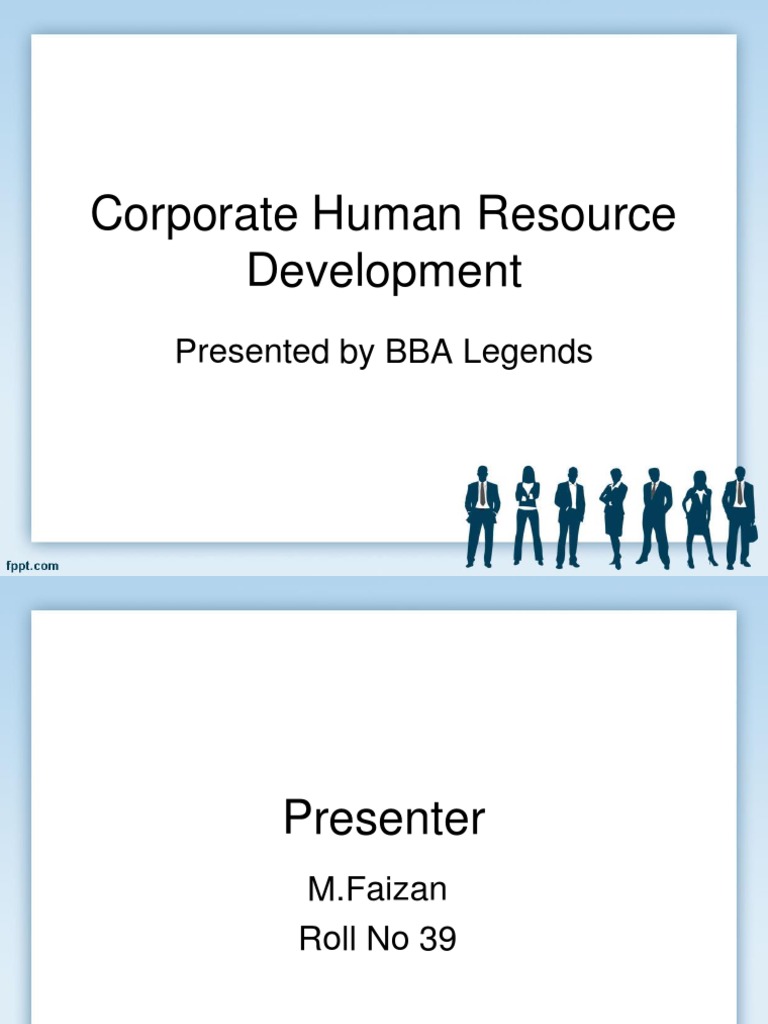 Corporate Human Resource Development

Presented by BBA Legends

fppt.com

Presenter

M.Faizan
Roll No 39